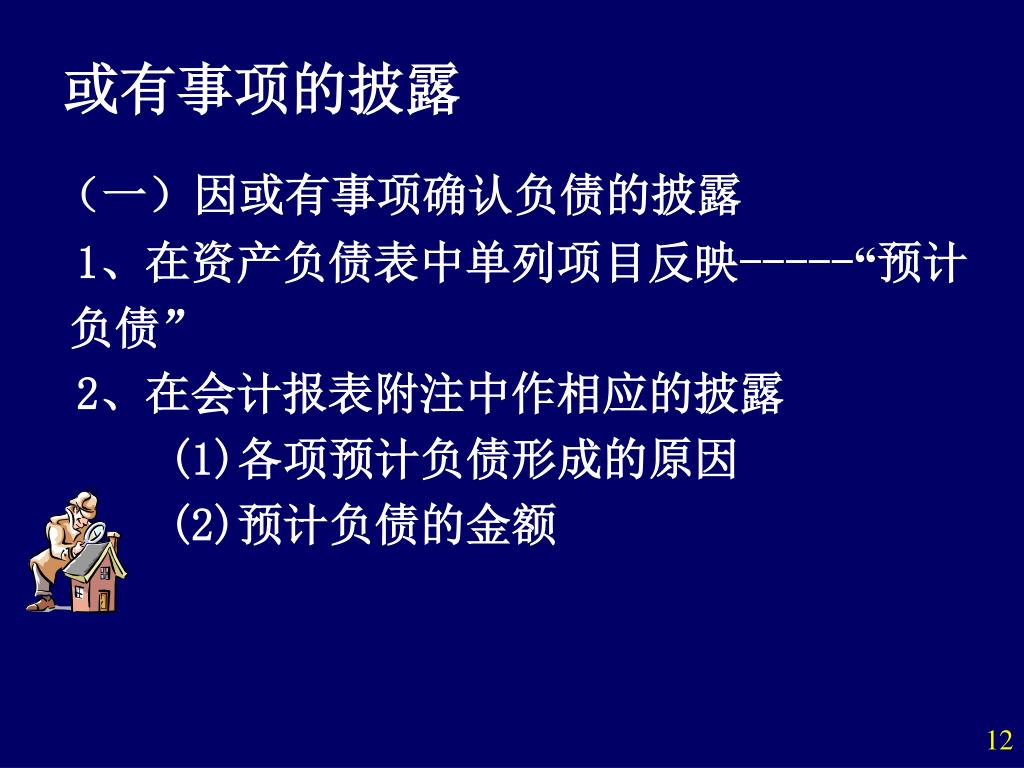 或有事项的披露

（一）因或有事项确认负债的披露

1、在资产负债表中单列项目反映-----“预计负债”

2、在会计报表附注中作相应的披露

(1)各项预计负债形成的原因

(2)预计负债的金额

12